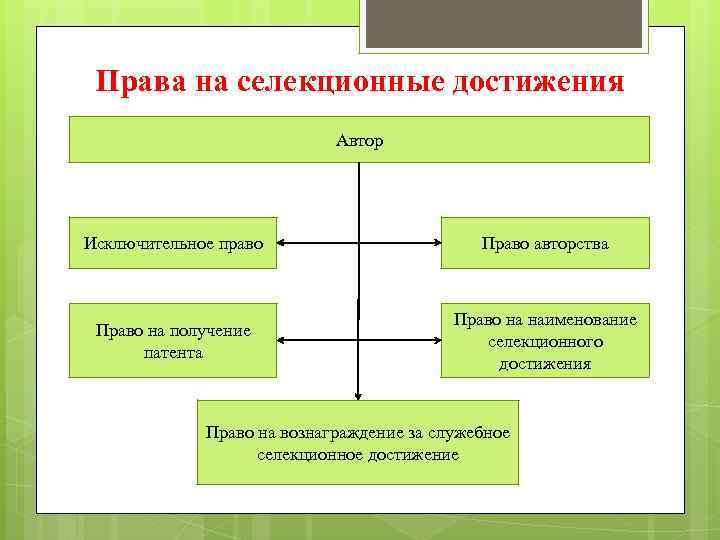 Права на селекционные достижения

Автор

Исключительное право

Право авторства

Право на получение патента

Право на наименование селекционного достижения

Право на вознаграждение за служебное селекционное достижение